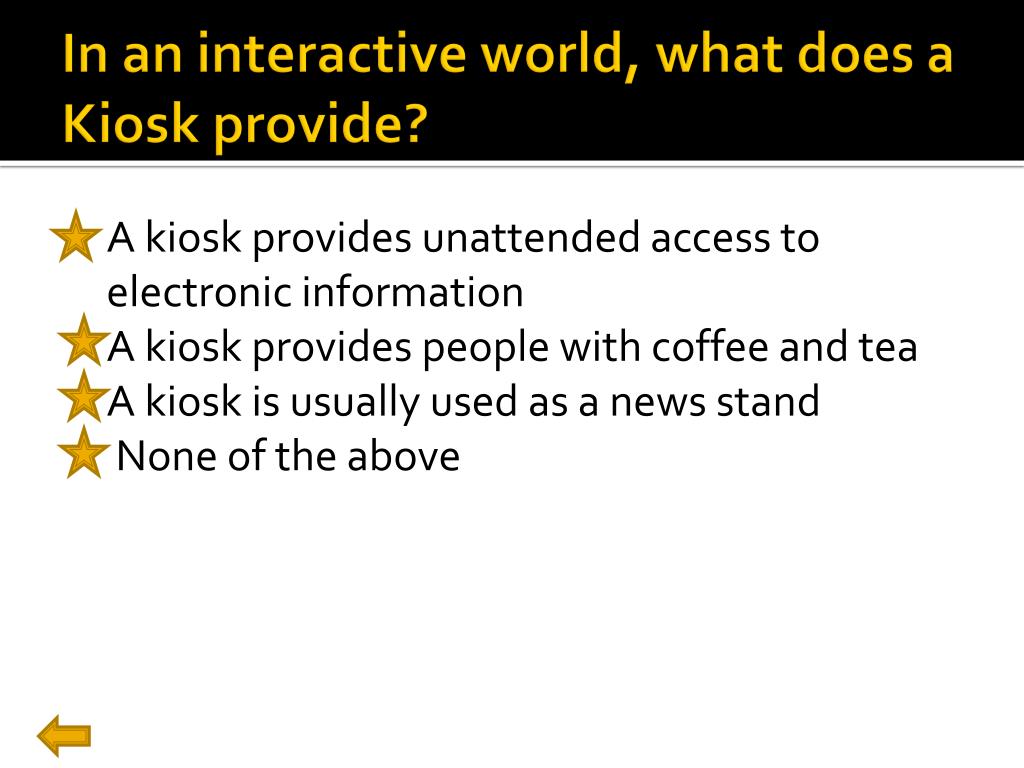 In an interactive world, what does a Kiosk provide?

A kiosk provides unattended access to electronic information
A kiosk provides people with coffee and tea
A kiosk is usually used as a news stand
None of the above